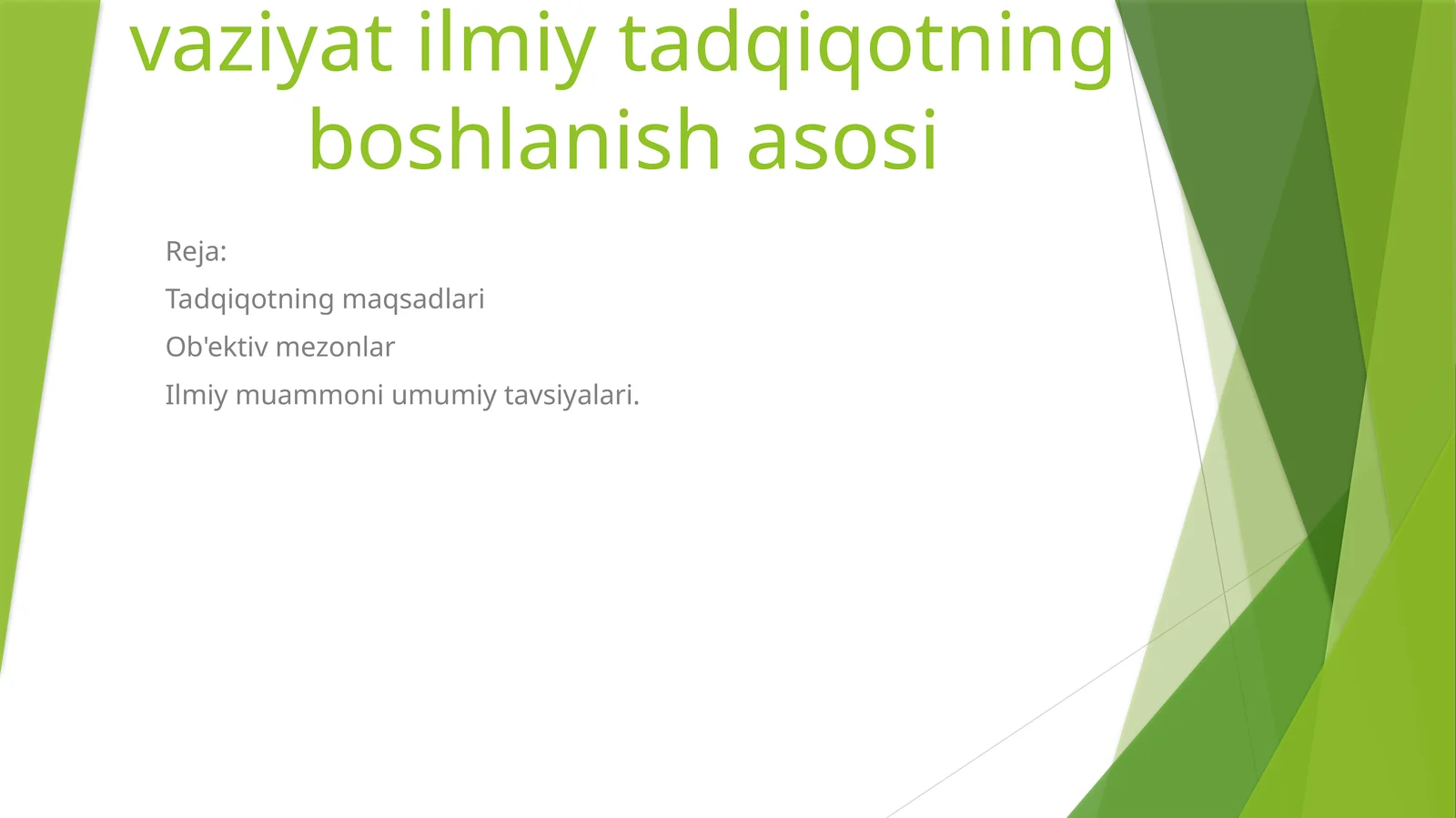 vaziyat ilmiy tadqiqotning boshlanish asosi

Reja:

Tadqiqotning maqsadlari

Ob'ektiv mezonlar

Ilmiy muammoni umumiy tavsiyalari.